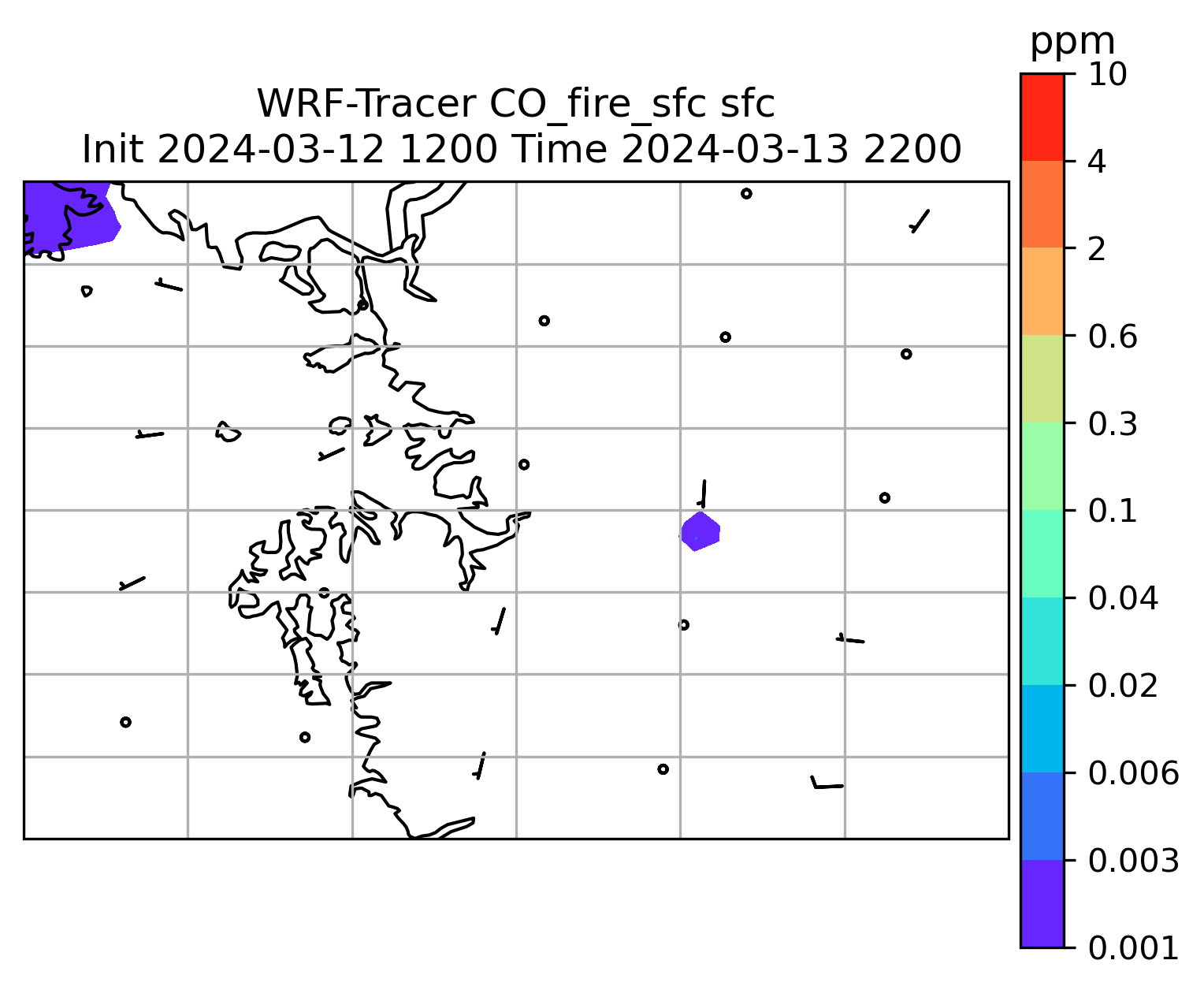 WRF-Tracer CO_fire_sfc sfc
Init 2024-03-12 1200 Time 2024-03-13 2200

ppm
10
4
2
0.6
0.3
0.1
0.04
0.02
0.006
0.003
0.001